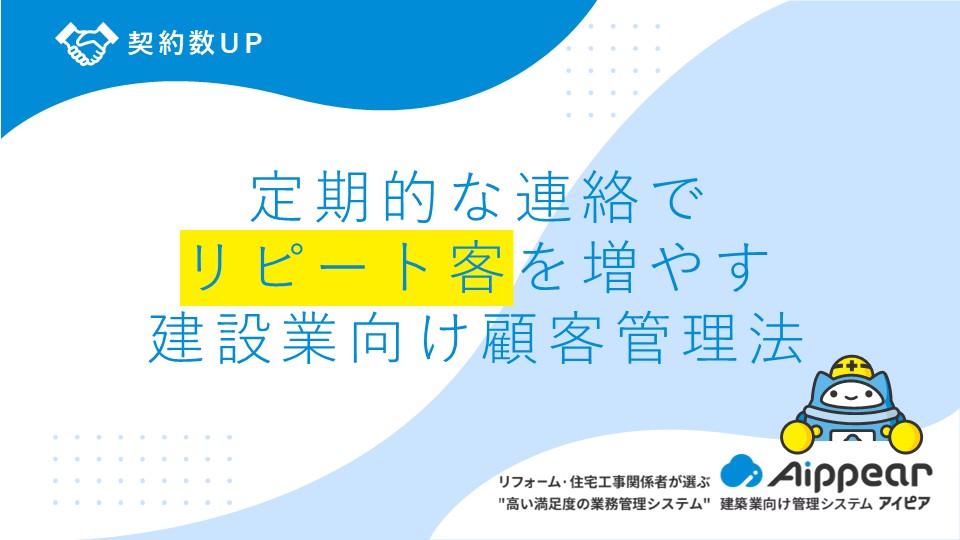 契約数UP

定期的な連絡で
リピート客を増やす
建設業向け顧客管理法

リフォーム・住宅工事関係者が選ぶ
"高い満足度の業務管理システム"

Aippear
建築業向け管理システム アイピア